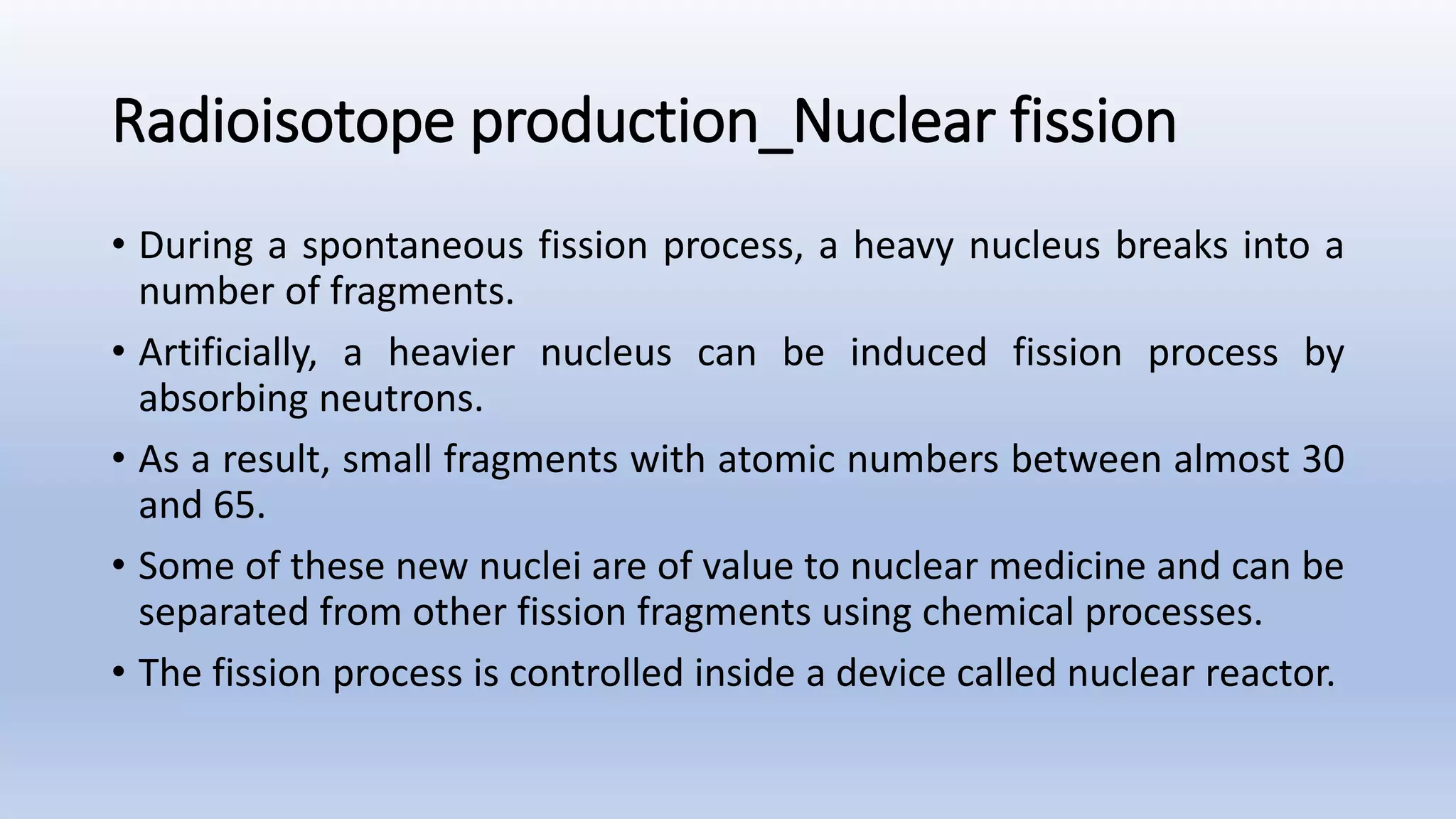 Radioisotope production_Nuclear fission

• During a spontaneous fission process, a heavy nucleus breaks into a number of fragments.

• Artificially, a heavier nucleus can be induced fission process by absorbing neutrons.

• As a result, small fragments with atomic numbers between almost 30 and 65.

• Some of these new nuclei are of value to nuclear medicine and can be separated from other fission fragments using chemical processes.

• The fission process is controlled inside a device called nuclear reactor.